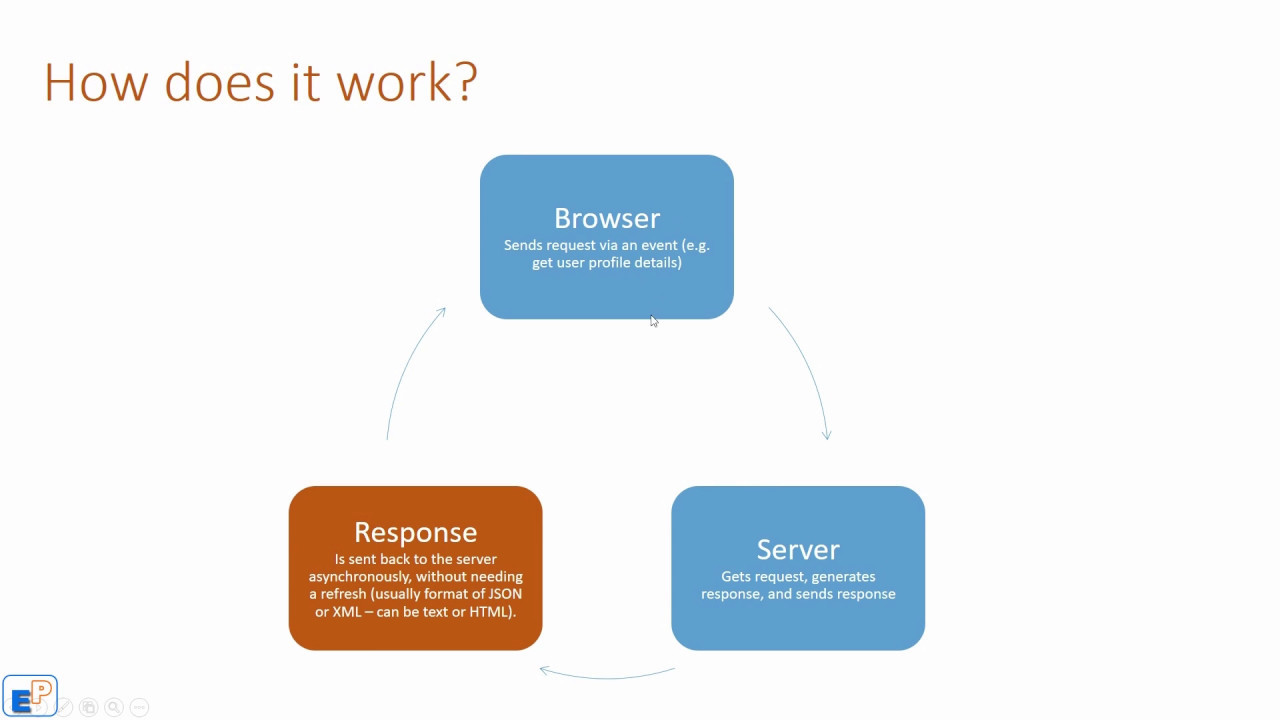 How does it work?

Browser
Sends request via an event (e.g. get user profile details)

Server
Gets request, generates response, and sends response

Response
Is sent back to the server asynchronously, without needing a refresh (usually format of JSON or XML – can be text or HTML).

EP